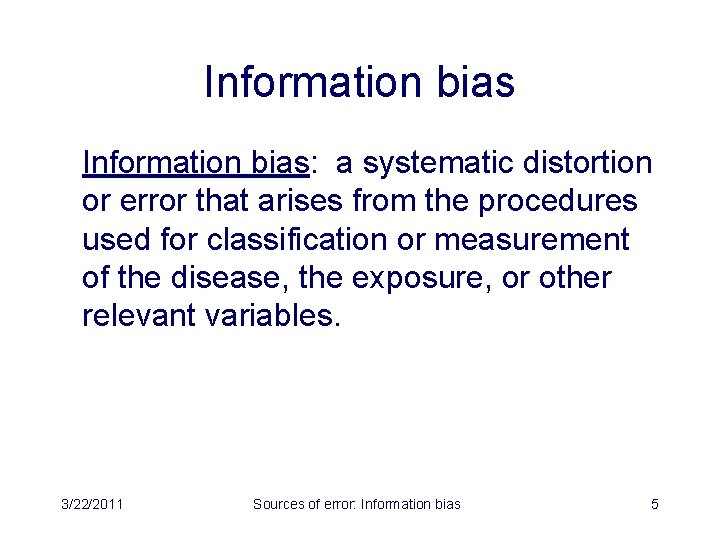 Information bias

Information bias: a systematic distortion or error that arises from the procedures used for classification or measurement of the disease, the exposure, or other relevant variables.

3/22/2011

Sources of error: Information bias

5